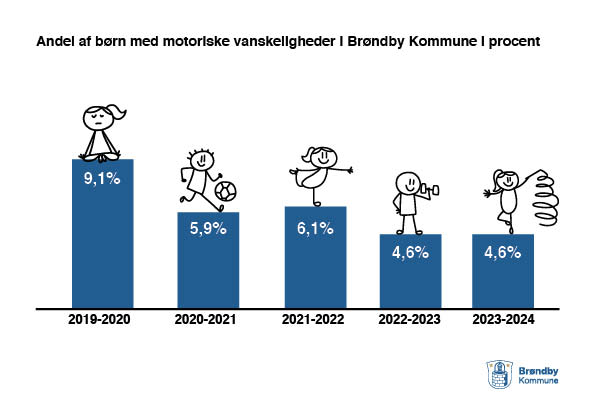 Andel af børn med motoriske vanskeligheder i Brøndby Kommune i procent

9,1%

5,9%

6,1%

4,6%

4,6%

2019-2020

2020-2021

2021-2022

2022-2023

2023-2024

Brøndby Kommune